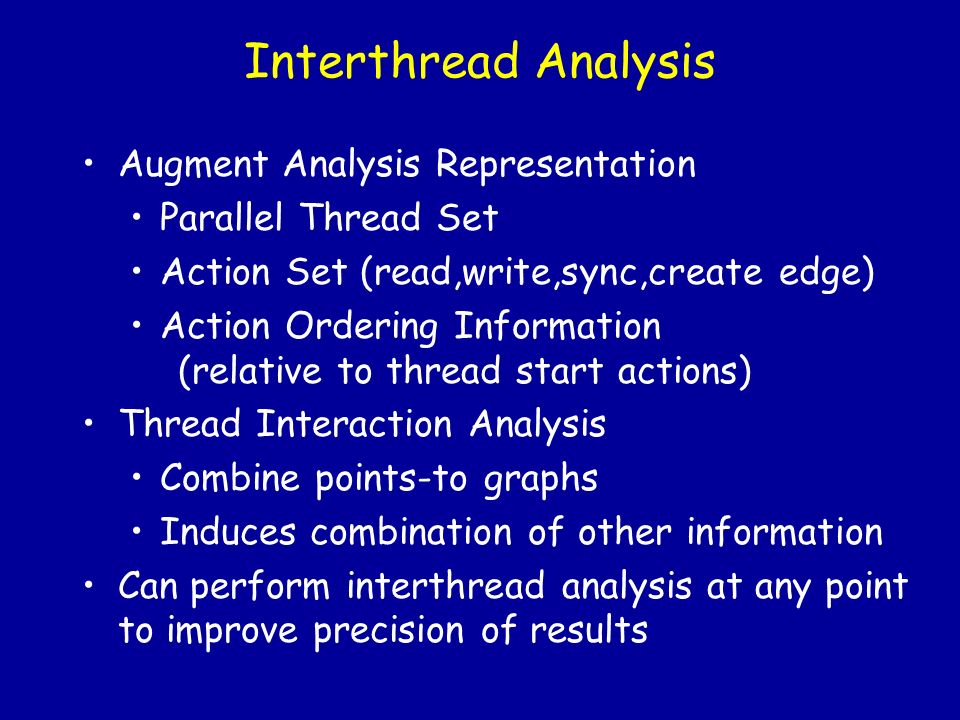 Interthread Analysis

• Augment Analysis Representation
  • Parallel Thread Set
  • Action Set (read,write,sync,create edge)
  • Action Ordering Information (relative to thread start actions)
• Thread Interaction Analysis
  • Combine points-to graphs
  • Induces combination of other information
• Can perform interthread analysis at any point to improve precision of results